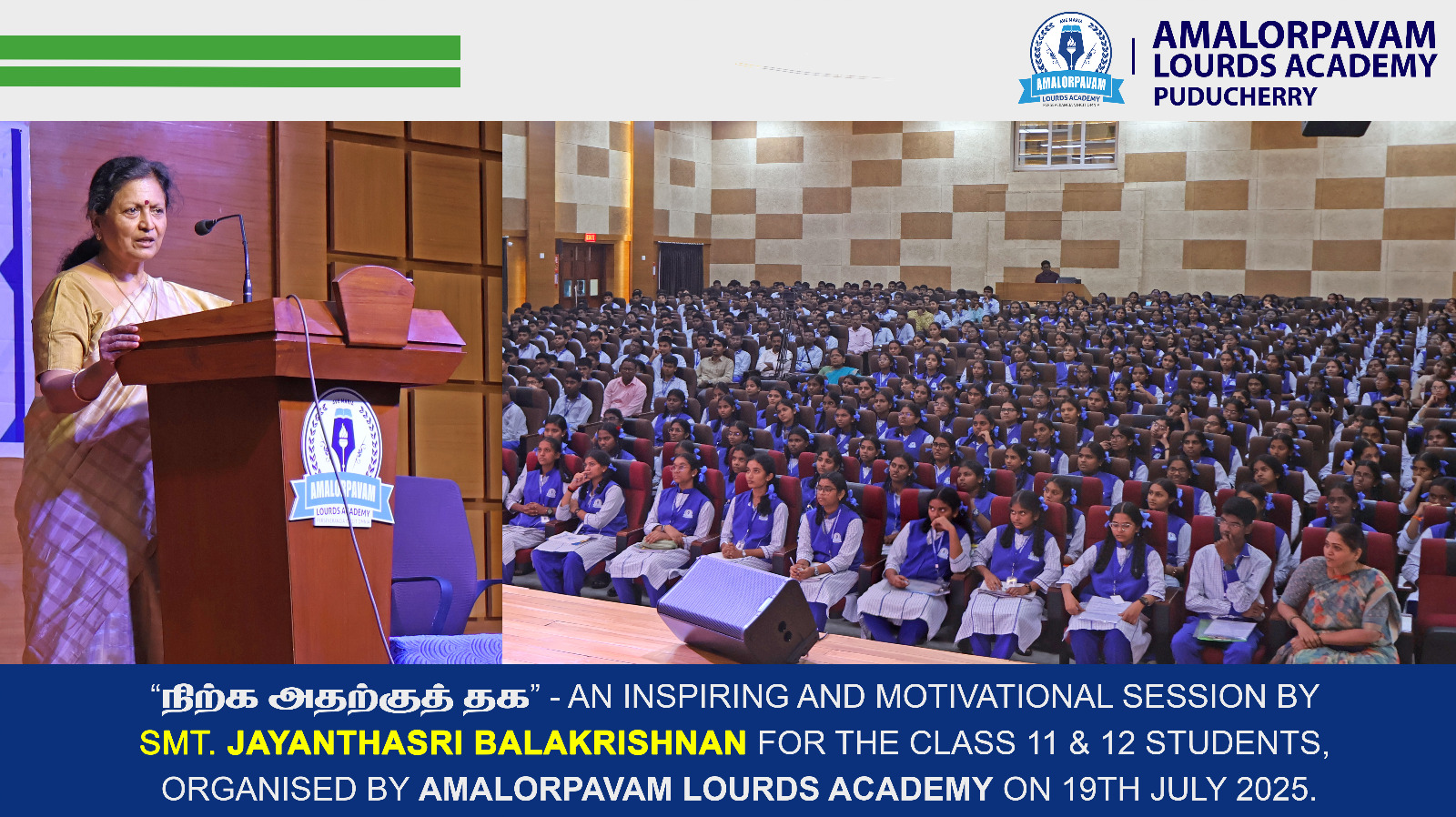 AVE MARIA
AMALORPAVAM
LOURDS ACADEMY

AMALORPAVAM
LOURDS ACADEMY
PUDUCHERRY

AMALORPAVAM
LOURDS ACADEMY

"நிற்க அதற்குத் தக" - AN INSPIRING AND MOTIVATIONAL SESSION BY SMT. JAYANTHASRI BALAKRISHNAN FOR THE CLASS 11 & 12 STUDENTS, ORGANISED BY AMALORPAVAM LOURDS ACADEMY ON 19TH JULY 2025.